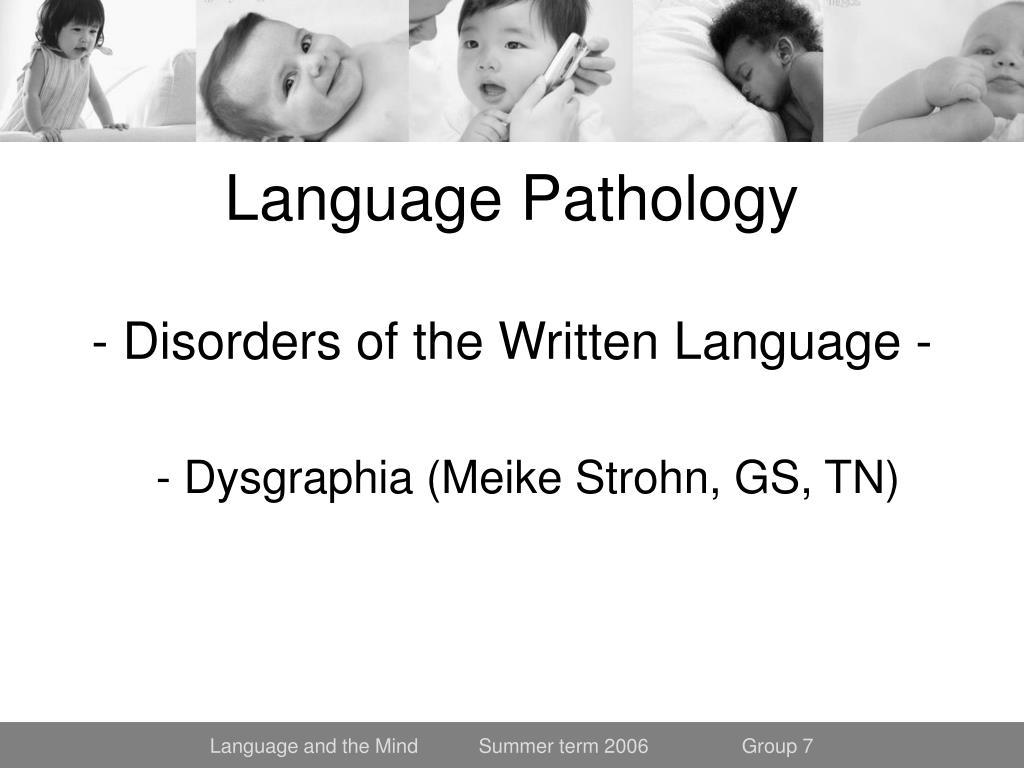 Language Pathology

- Disorders of the Written Language -

- Dysgraphia (Meike Strohn, GS, TN)

Language and the Mind Summer term 2006 Group 7